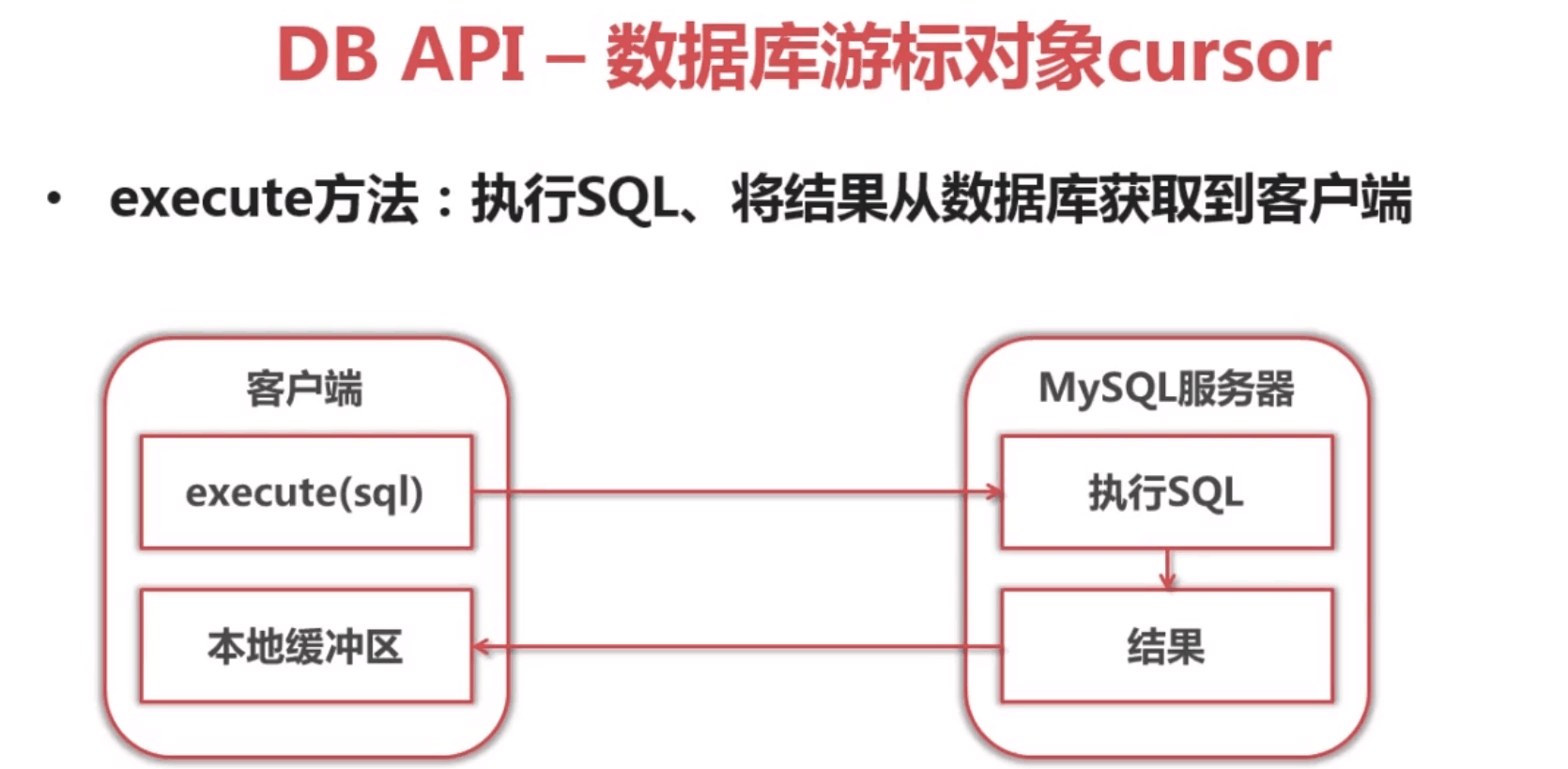 DB API – 数据库游标对象cursor

• execute方法：执行SQL、将结果从数据库获取到客户端

客户端

execute(sql)

本地缓冲区

MySQL服务器

执行SQL

结果